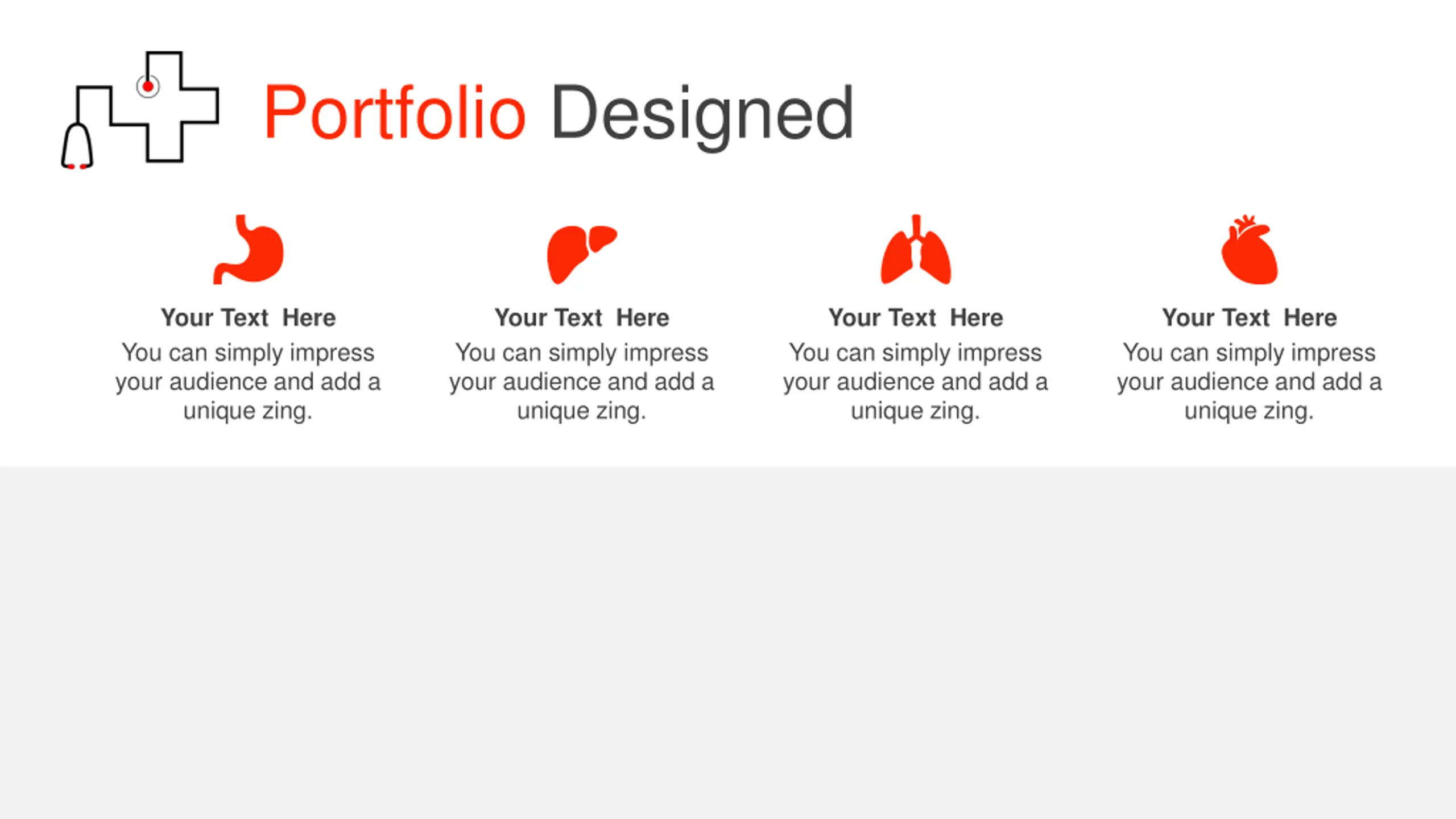 Portfolio Designed

Your Text Here
You can simply impress your audience and add a unique zing.

Your Text Here
You can simply impress your audience and add a unique zing.

Your Text Here
You can simply impress your audience and add a unique zing.

Your Text Here
You can simply impress your audience and add a unique zing.